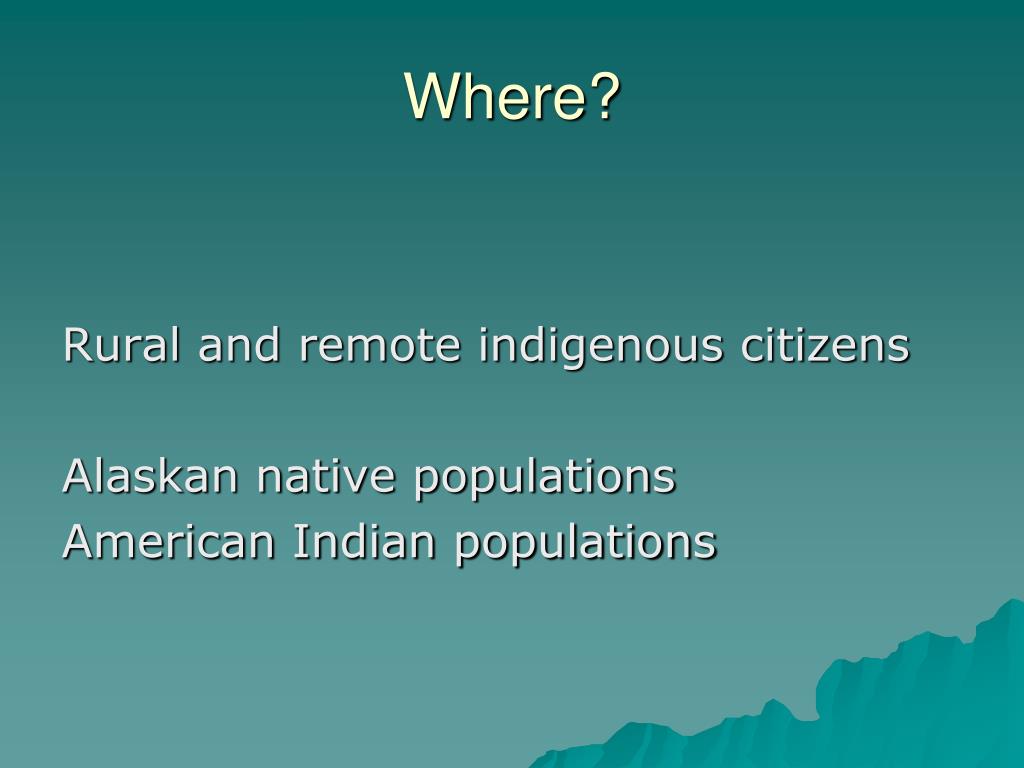 Where?

Rural and remote indigenous citizens

Alaskan native populations
American Indian populations